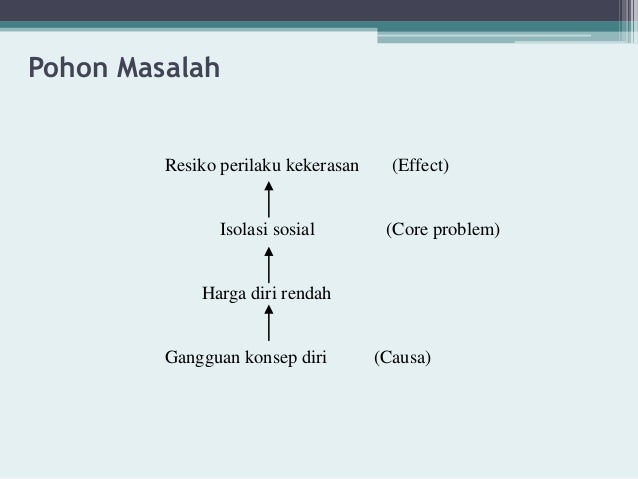 Pohon Masalah

Resiko perilaku kekerasan (Effect)

Isolasi sosial (Core problem)

Harga diri rendah

Gangguan konsep diri (Causa)